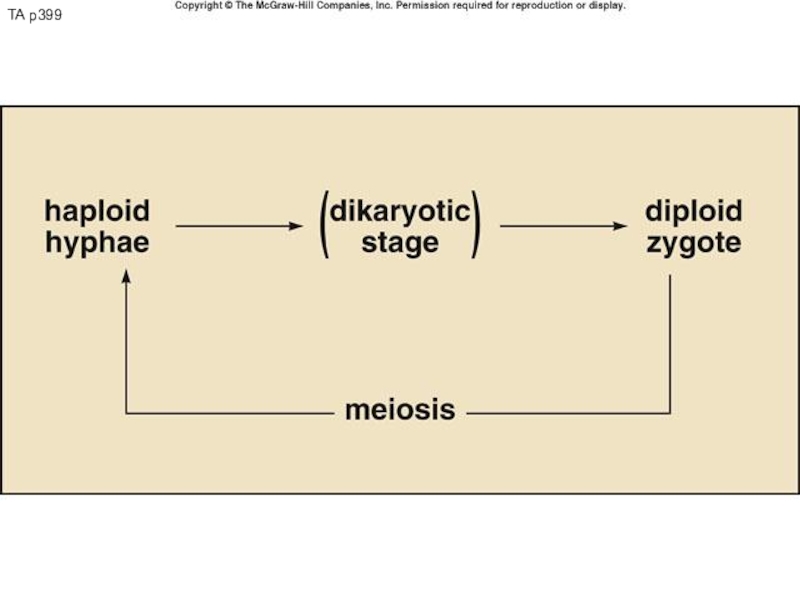 TA p399

Copyright © The McGraw-Hill Companies, Inc. Permission required for reproduction or display.

haploid hyphae

(dikaryotic stage)

diploid zygote

meiosis